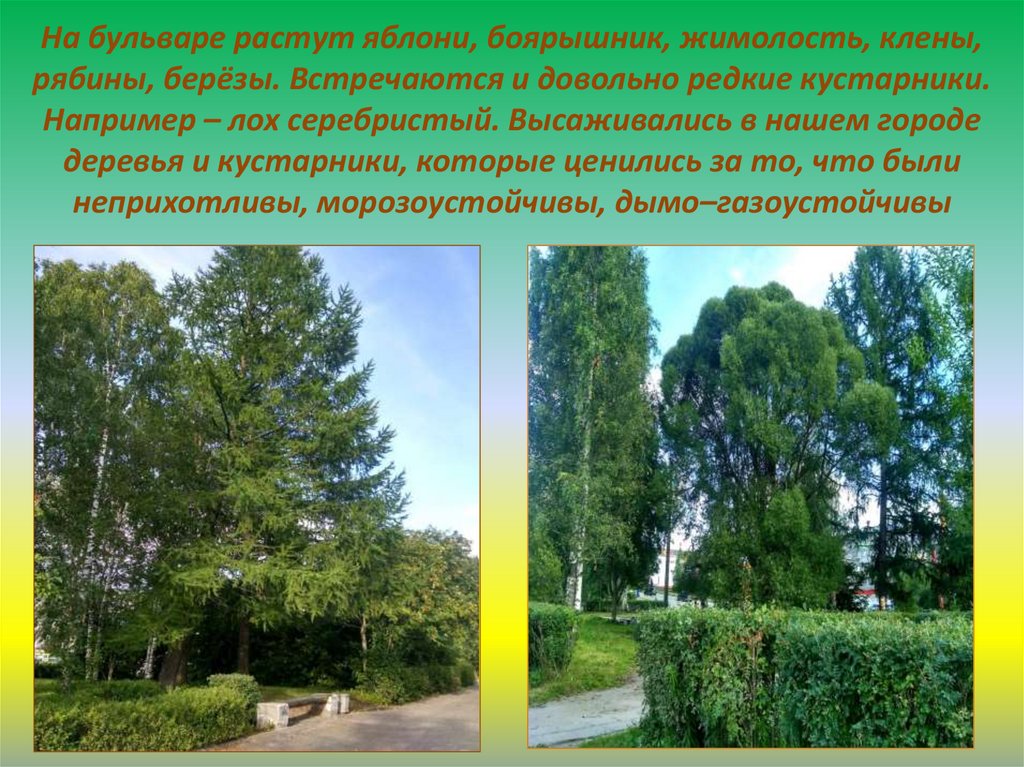 На бульваре растут яблони, боярышник, жимолость, клены, рябины, берёзы. Встречаются и довольно редкие кустарники. Например – лох серебристый. Высаживались в нашем городе деревья и кустарники, которые ценились за то, что были неприхотливы, морозоустойчивы, дымо–газоустойчивы